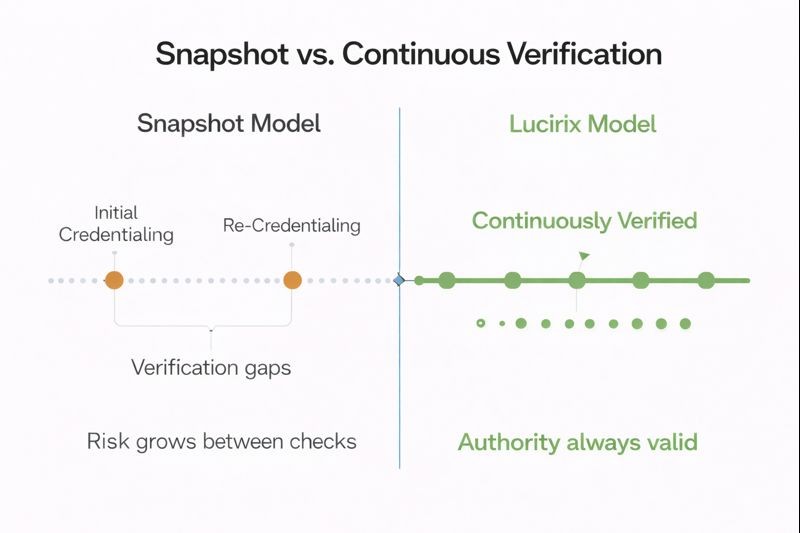 Snapshot vs. Continuous Verification

Snapshot Model

Initial Credentialing

Re-Credentialing

Verification gaps

Risk grows between checks

Lucirix Model

Continuously Verified

Authority always valid